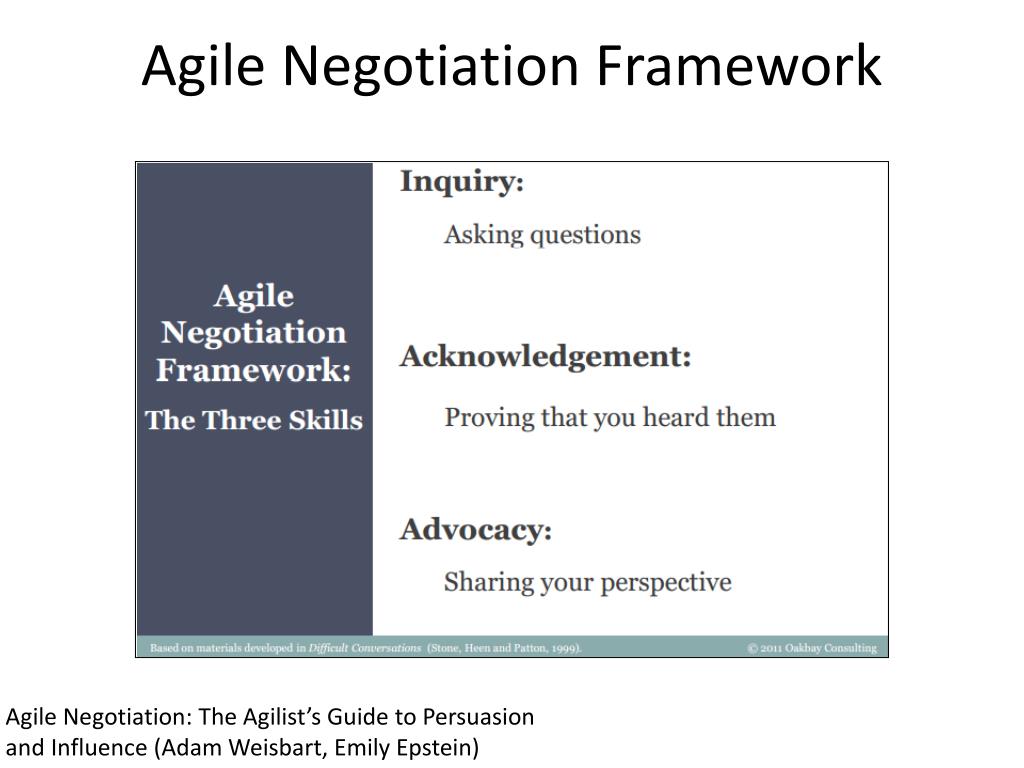 Agile Negotiation Framework

Agile Negotiation Framework:

The Three Skills

Inquiry:

Asking questions

Acknowledgement:

Proving that you heard them

Advocacy:

Sharing your perspective

Based on materials developed in Difficult Conversations (Stone, Heen and Patton, 1999).

© 2011 Oakbay Consulting

Agile Negotiation: The Agilist's Guide to Persuasion and Influence (Adam Weisbart, Emily Epstein)